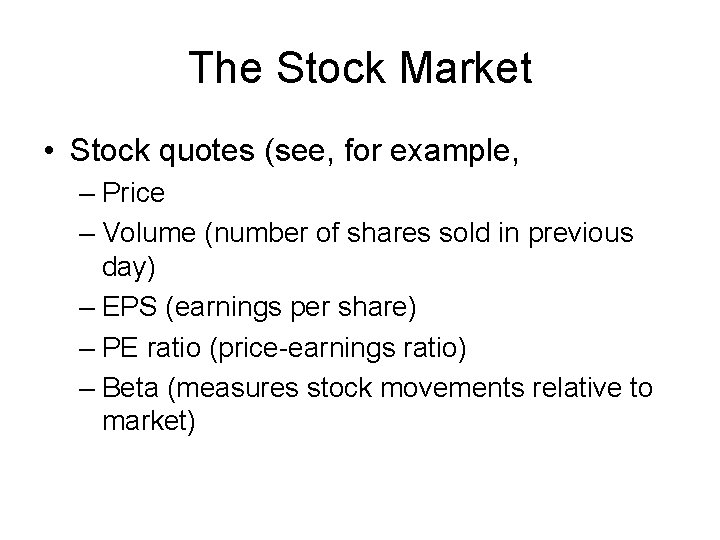 The Stock Market

• Stock quotes (see, for example,

– Price

– Volume (number of shares sold in previous day)

– EPS (earnings per share)

– PE ratio (price-earnings ratio)

– Beta (measures stock movements relative to market)